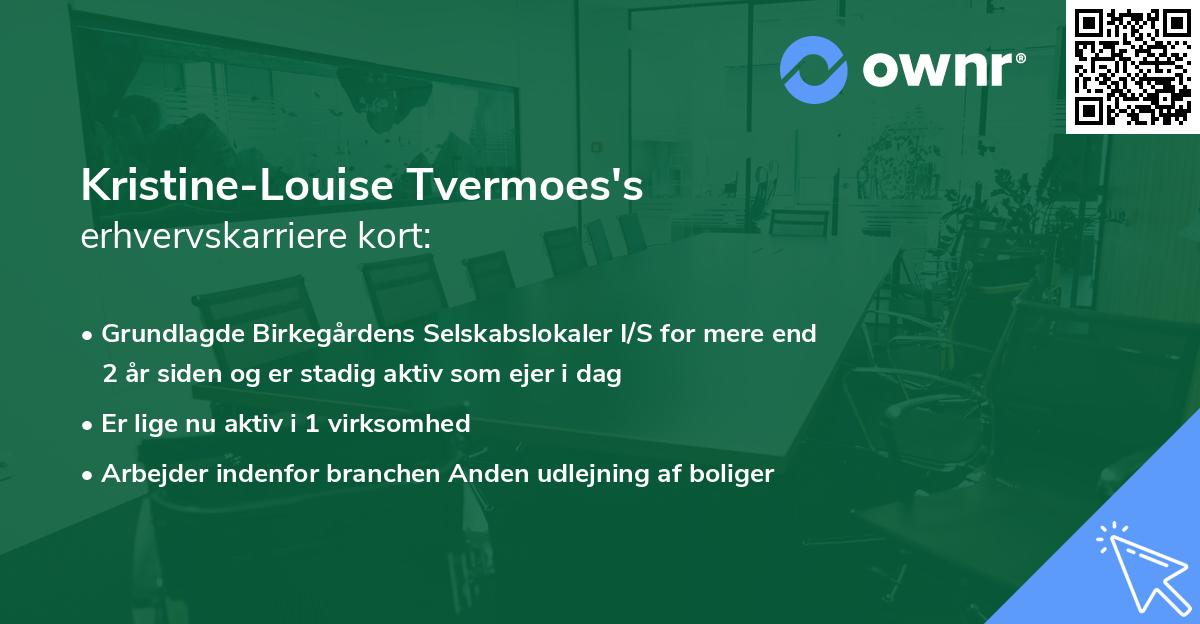 ownr®

Kristine-Louise Tvermoes's
erhvervskarriere kort:

• Grundlagde Birkegårdens Selskabslokaler I/S for mere end 2 år siden og er stadig aktiv som ejer i dag
• Er lige nu aktiv i 1 virksomhed
• Arbejder indenfor branchen Anden udlejning af boliger